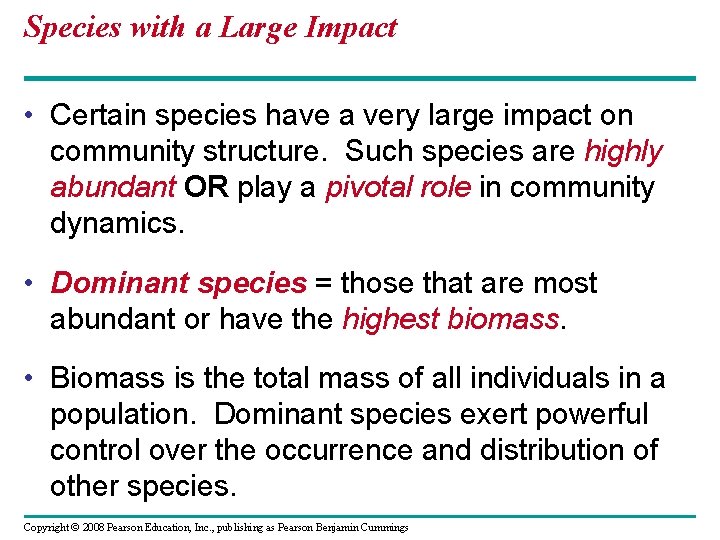 Species with a Large Impact

• Certain species have a very large impact on community structure. Such species are highly abundant OR play a pivotal role in community dynamics.

• Dominant species = those that are most abundant or have the highest biomass.

• Biomass is the total mass of all individuals in a population. Dominant species exert powerful control over the occurrence and distribution of other species.

Copyright © 2008 Pearson Education, Inc., publishing as Pearson Benjamin Cummings